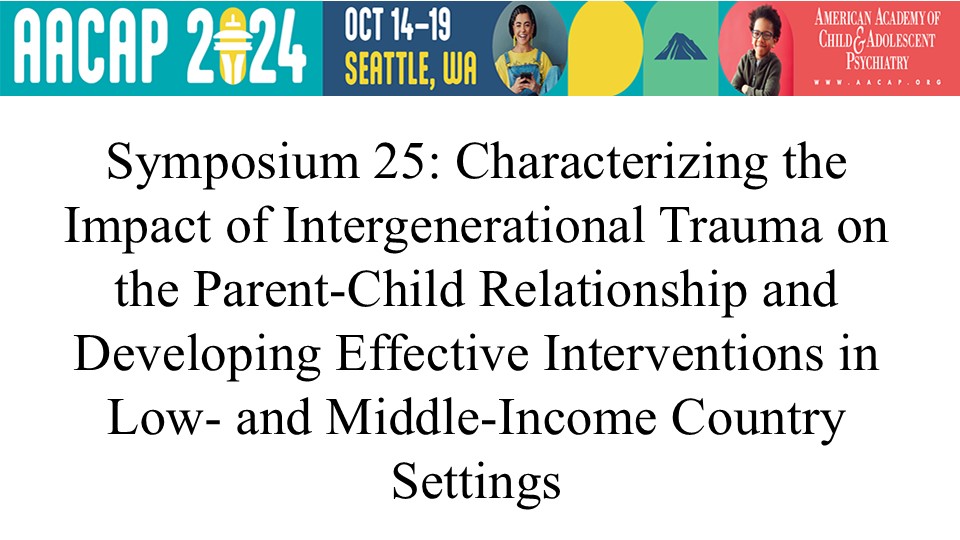 AACAP 2024 OCT 14–19 SEATTLE, WA

AMERICAN ACADEMY OF CHILD & ADOLESCENT PSYCHIATRY WWW.AACAP.ORG

Symposium 25: Characterizing the Impact of Intergenerational Trauma on the Parent-Child Relationship and Developing Effective Interventions in Low- and Middle-Income Country Settings